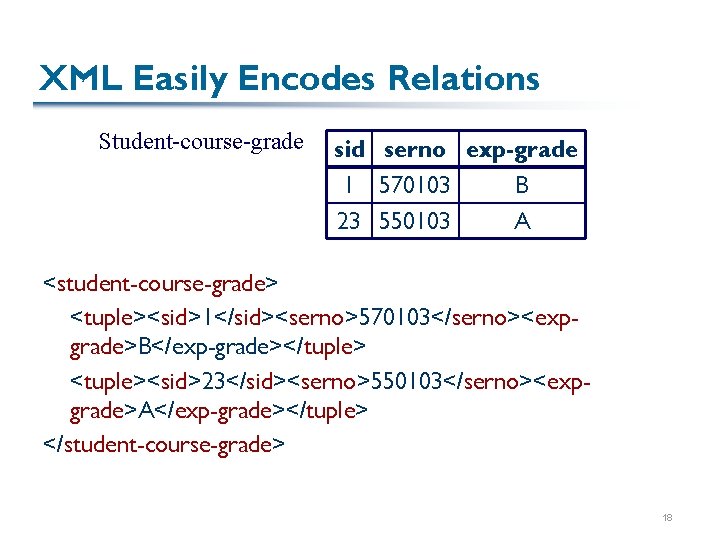 XML Easily Encodes Relations

Student-course-grade

| sid | serno | exp-grade |
|---|---|---|
| 1 | 570103 | B |
| 23 | 550103 | A |

<student-course-grade>

<tuple><sid>1</sid><serno>570103</serno><exp-grade>B</exp-grade></tuple>

<tuple><sid>23</sid><serno>550103</serno><exp-grade>A</exp-grade></tuple>

</student-course-grade>

18